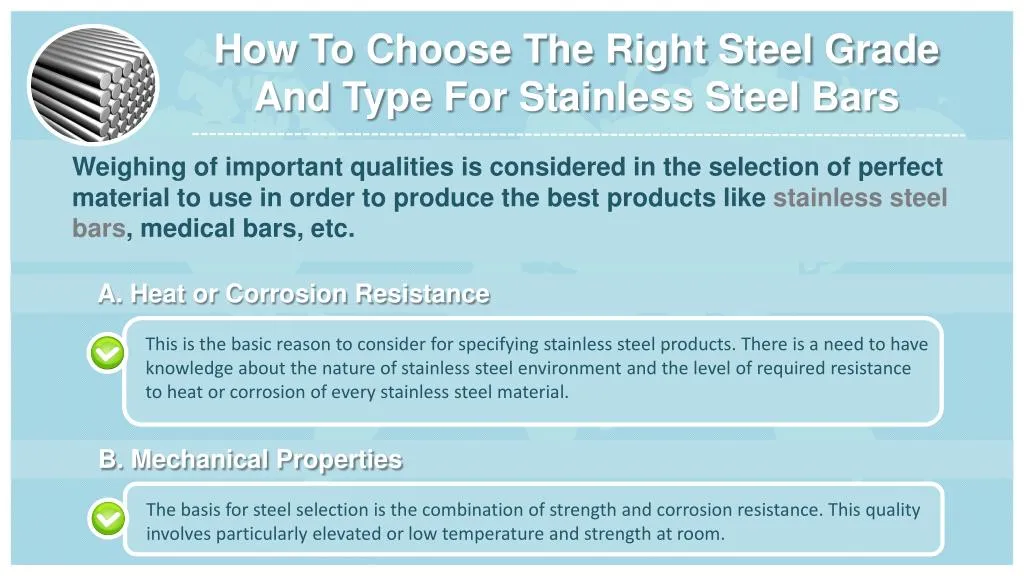 How To Choose The Right Steel Grade And Type For Stainless Steel Bars

Weighing of important qualities is considered in the selection of perfect material to use in order to produce the best products like stainless steel bars, medical bars, etc.

A. Heat or Corrosion Resistance

This is the basic reason to consider for specifying stainless steel products. There is a need to have knowledge about the nature of stainless steel environment and the level of required resistance to heat or corrosion of every stainless steel material.

B. Mechanical Properties

The basis for steel selection is the combination of strength and corrosion resistance. This quality involves particularly elevated or low temperature and strength at room.